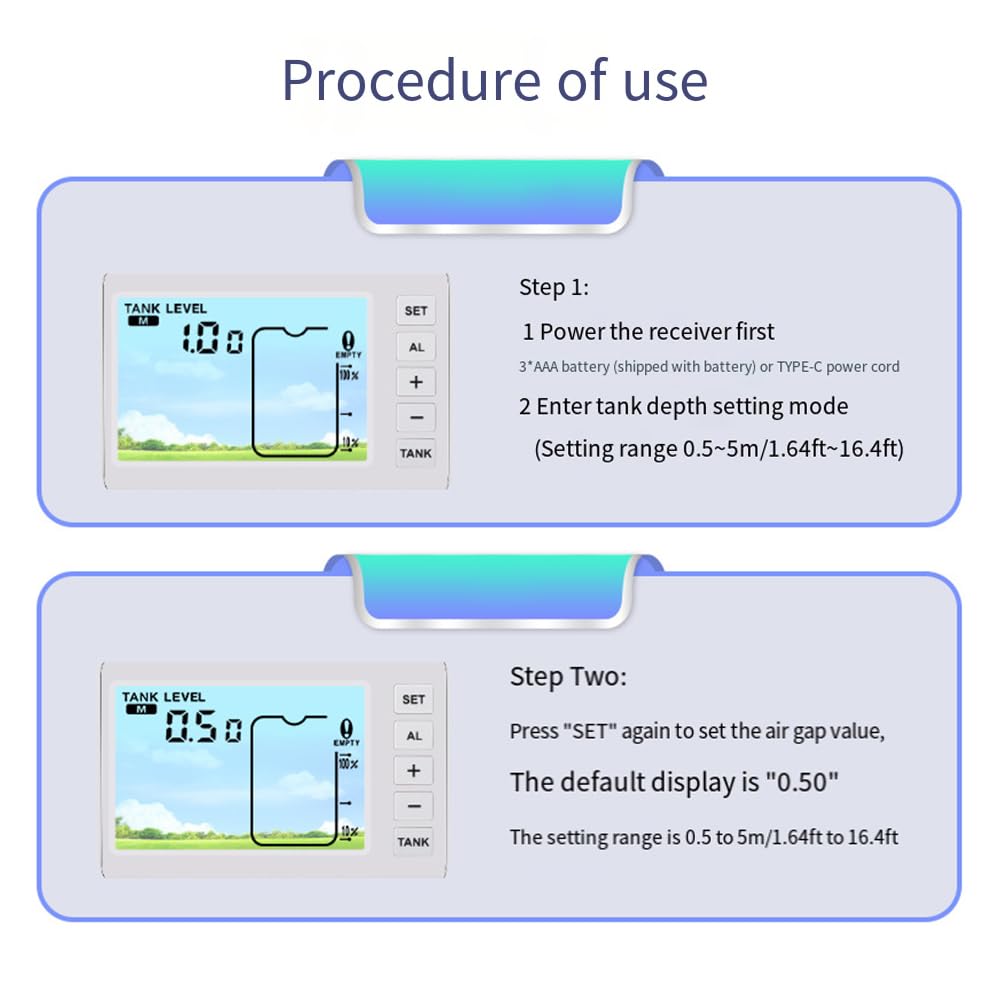 Procedure of use

TANK LEVEL
M
1.00
0
EMPTY
100%
10%
SET
AL
+
−
TANK

Step 1:
1 Power the receiver first
3*AAA battery (shipped with battery) or TYPE-C power cord
2 Enter tank depth setting mode
(Setting range 0.5~5m/1.64ft~16.4ft)

TANK LEVEL
M
0.50
0
EMPTY
100%
10%
SET
AL
+
−
TANK

Step Two:
Press "SET" again to set the air gap value,
The default display is "0.50"
The setting range is 0.5 to 5m/1.64ft to 16.4ft